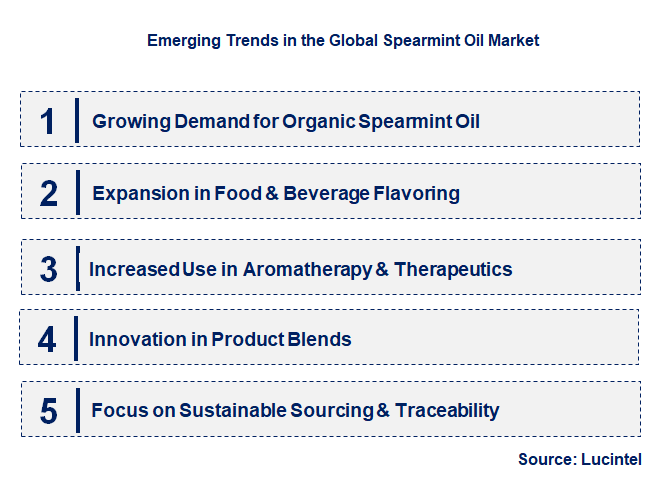 Emerging Trends in the Global Spearmint Oil Market

1 Growing Demand for Organic Spearmint Oil

2 Expansion in Food & Beverage Flavoring

3 Increased Use in Aromatherapy & Therapeutics

4 Innovation in Product Blends

5 Focus on Sustainable Sourcing & Traceability

Source: Lucintel